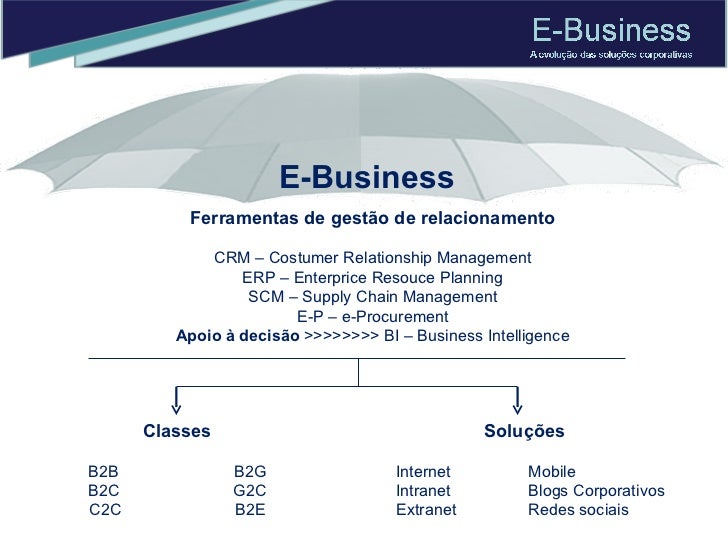 E-Business
A evolução das soluções corporativas

E-Business

Ferramentas de gestão de relacionamento

CRM – Costumer Relationship Management
ERP – Enterprice Resouce Planning
SCM – Supply Chain Management
E-P – e-Procurement
Apoio à decisão >>>>>>>> BI – Business Intelligence

Classes

B2B
B2C
C2C

B2G
G2C
B2E

Soluções

Internet
Intranet
Extranet

Mobile
Blogs Corporativos
Redes sociais